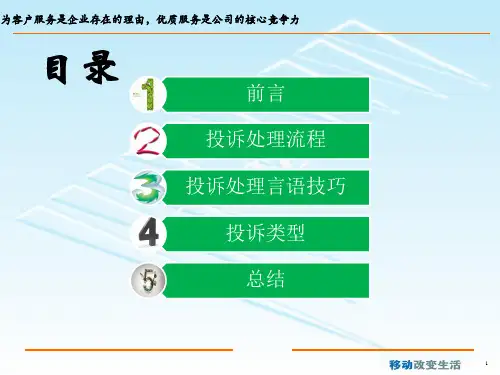 为客户服务是企业存在的理由，优质服务是公司的核心竞争力

目 录

1 前言

2 投诉处理流程

3 投诉处理言语技巧

4 投诉类型

5 总结

移动改变生活

1